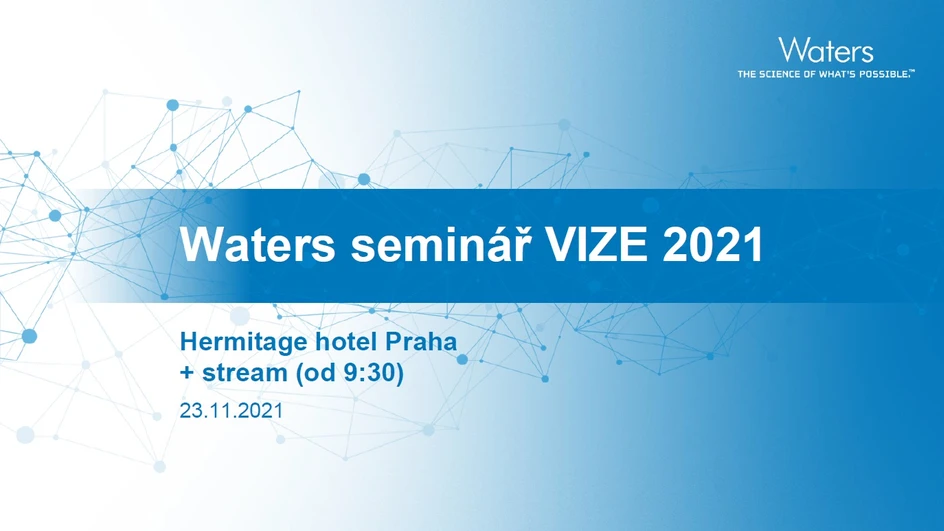 Waters
THE SCIENCE OF WHAT'S POSSIBLE.™

Waters seminář VIZE 2021

Hermitage hotel Praha
+ stream (od 9:30)

23.11.2021